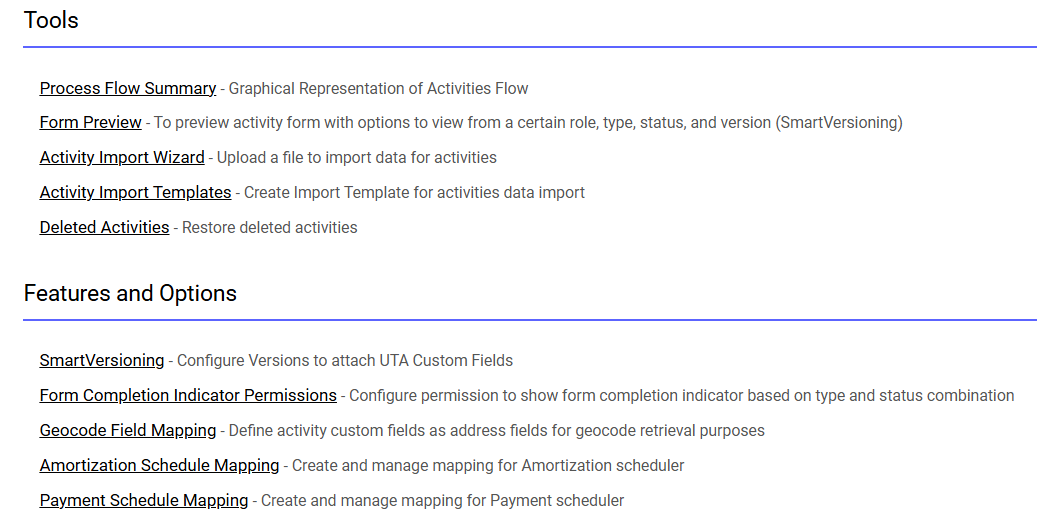 Tools

Process Flow Summary - Graphical Representation of Activities Flow

Form Preview - To preview activity form with options to view from a certain role, type, status, and version (SmartVersioning)

Activity Import Wizard - Upload a file to import data for activities

Activity Import Templates - Create Import Template for activities data import

Deleted Activities - Restore deleted activities

Features and Options

SmartVersioning - Configure Versions to attach UTA Custom Fields

Form Completion Indicator Permissions - Configure permission to show form completion indicator based on type and status combination

Geocode Field Mapping - Define activity custom fields as address fields for geocode retrieval purposes

Amortization Schedule Mapping - Create and manage mapping for Amortization scheduler

Payment Schedule Mapping - Create and manage mapping for Payment scheduler